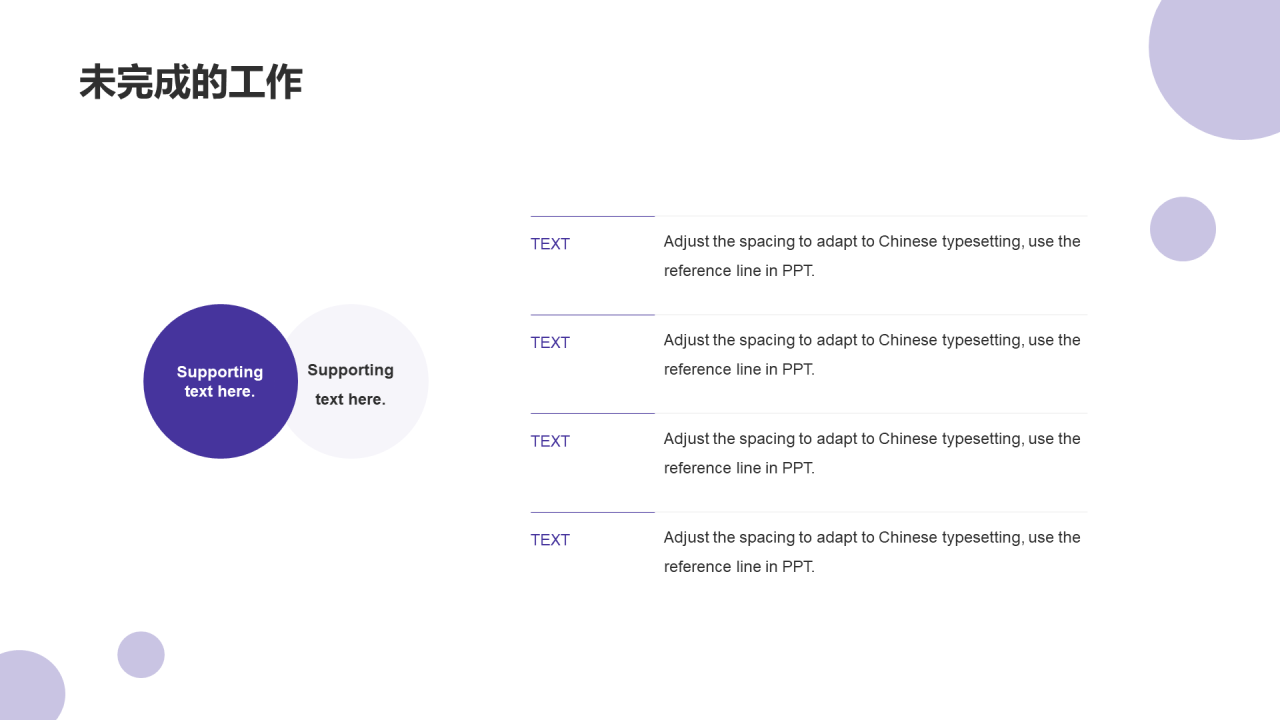 未完成的工作

Supporting text here.

Supporting text here.

TEXT

Adjust the spacing to adapt to Chinese typesetting, use the reference line in PPT.

TEXT

Adjust the spacing to adapt to Chinese typesetting, use the reference line in PPT.

TEXT

Adjust the spacing to adapt to Chinese typesetting, use the reference line in PPT.

TEXT

Adjust the spacing to adapt to Chinese typesetting, use the reference line in PPT.